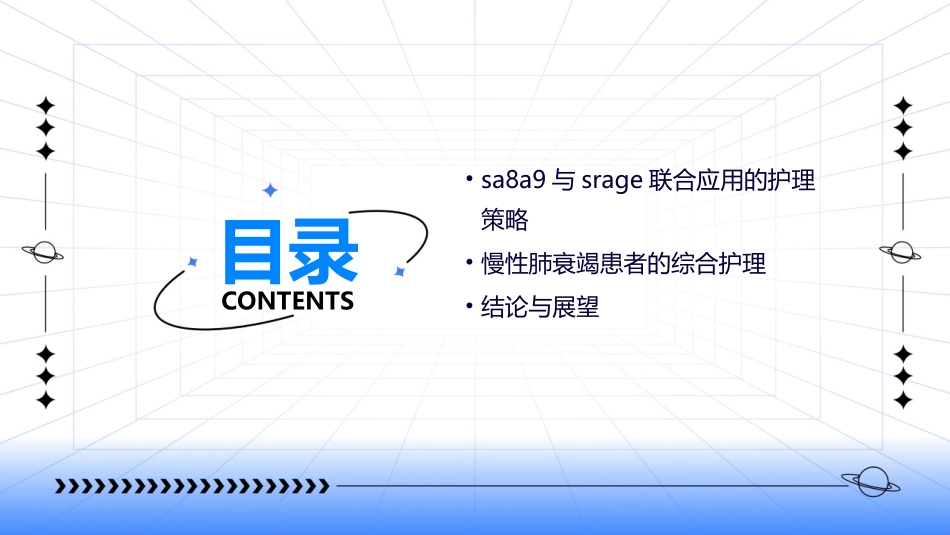 目录
CONTENTS

• sa8a9 与 srage 联合应用的护理策略
• 慢性肺衰竭患者的综合护理
• 结论与展望